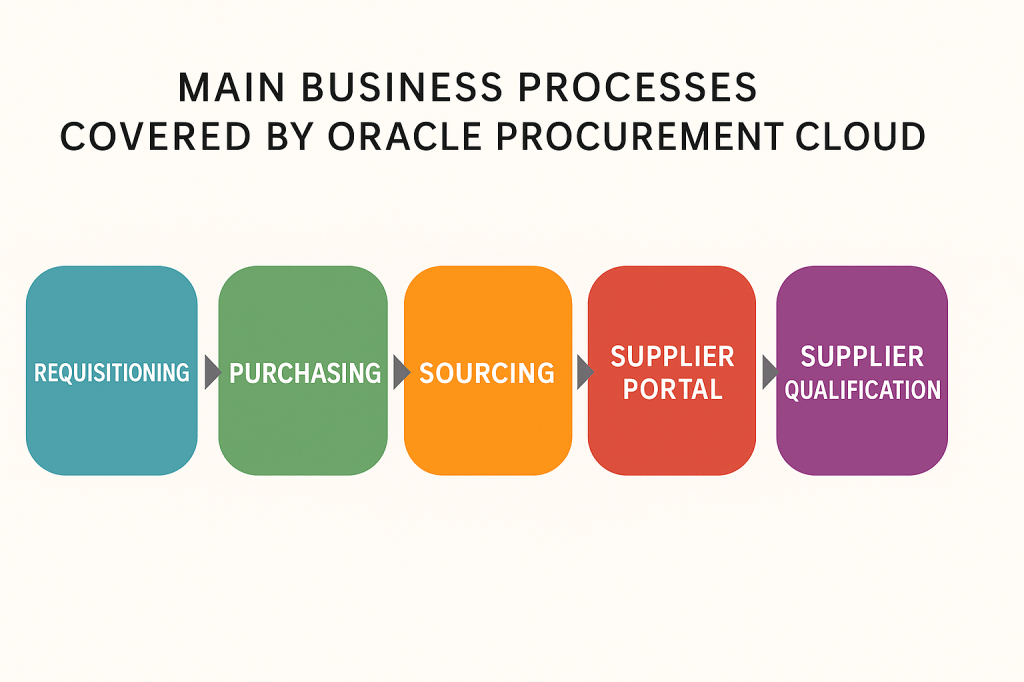 MAIN BUSINESS PROCESSES
COVERED BY ORACLE PROCUREMENT CLOUD

REQUISITIONING

PURCHASING

SOURCING

SUPPLIER PORTAL

SUPPLIER QUALIFICATION